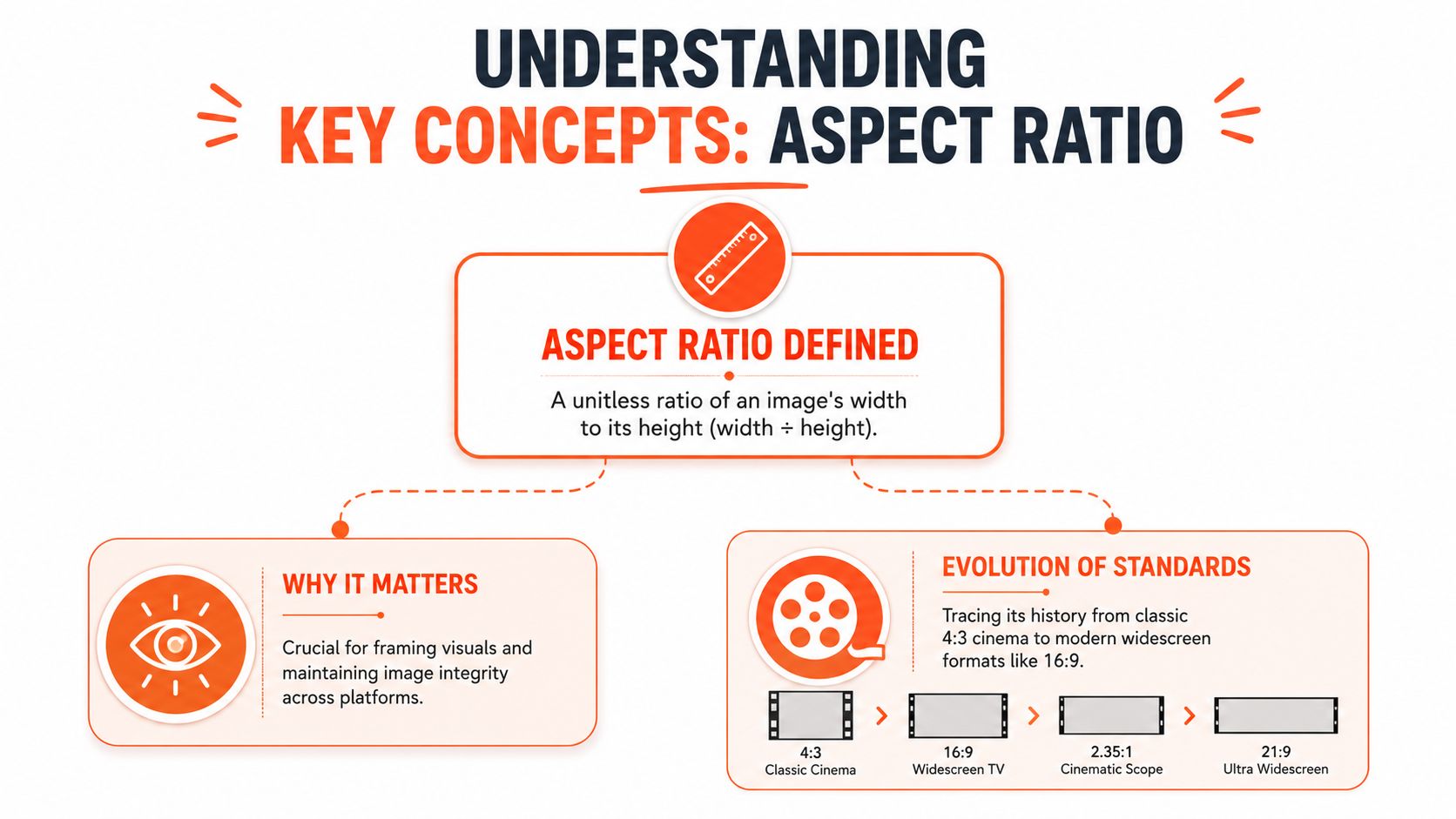 UNDERSTANDING
KEY CONCEPTS: ASPECT RATIO

ASPECT RATIO DEFINED

A unitless ratio of an image's width to its height (width ÷ height).

WHY IT MATTERS

Crucial for framing visuals and maintaining image integrity across platforms.

EVOLUTION OF STANDARDS

Tracing its history from classic 4:3 cinema to modern widescreen formats like 16:9.

4:3
Classic Cinema

16:9
Widescreen TV

2.35:1
Cinematic Scope

21:9
Ultra Widescreen